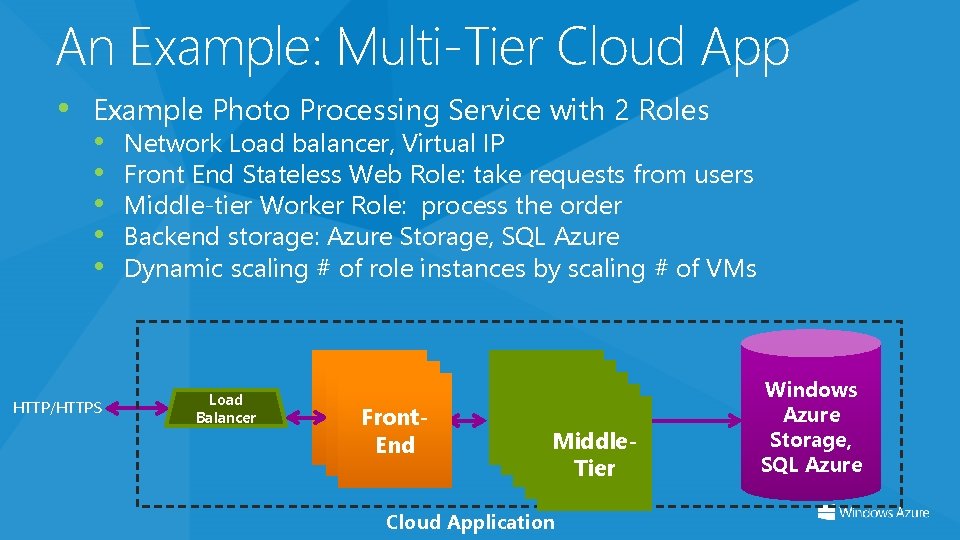 An Example: Multi-Tier Cloud App

• Example Photo Processing Service with 2 Roles
  • Network Load balancer, Virtual IP
  • Front End Stateless Web Role: take requests from users
  • Middle-tier Worker Role: process the order
  • Backend storage: Azure Storage, SQL Azure
  • Dynamic scaling # of role instances by scaling # of VMs

HTTP/HTTPS

Load Balancer

Front-End

Middle-Tier

Windows Azure Storage, SQL Azure

Cloud Application

Windows Azure